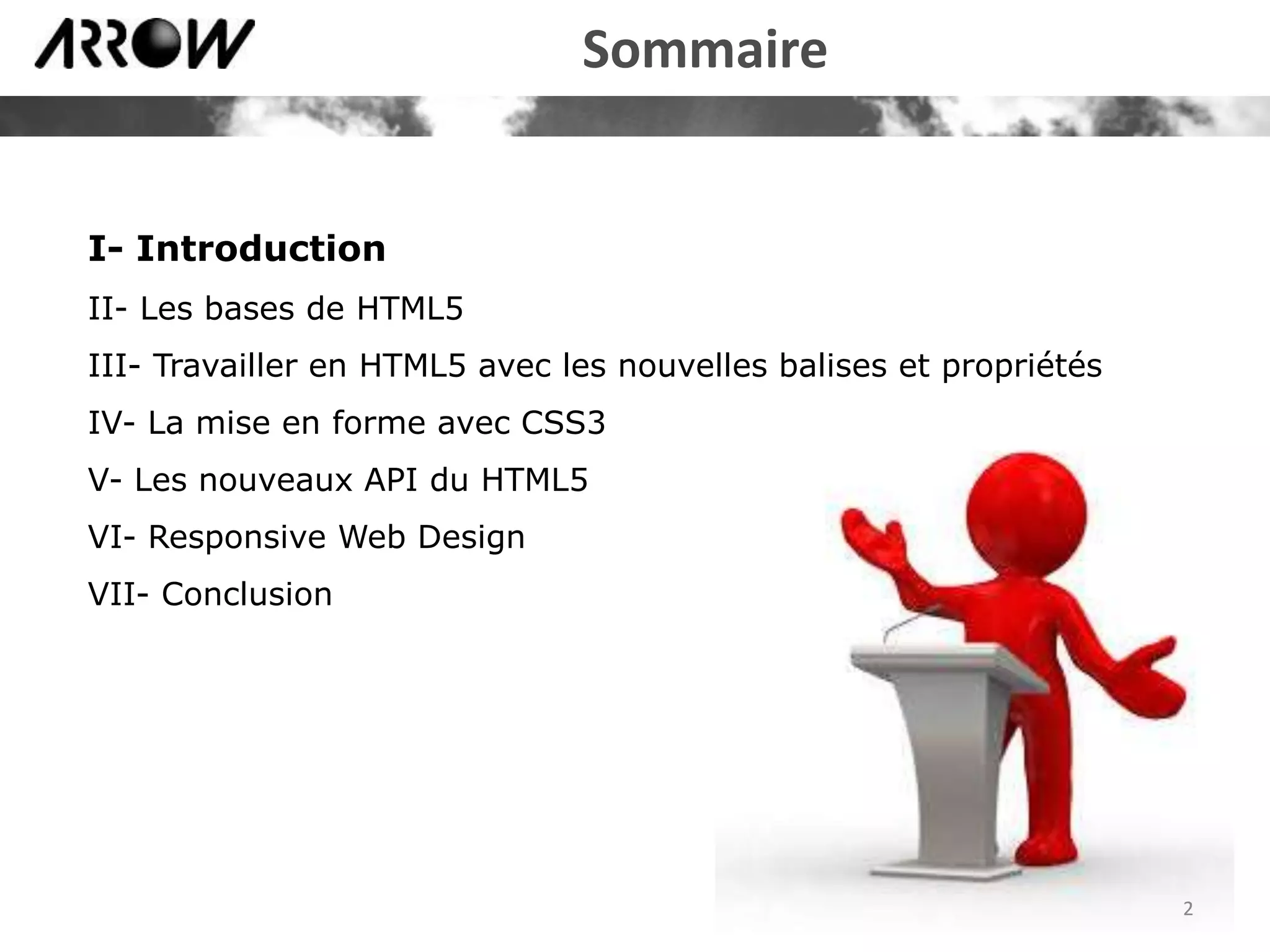 ARROW

Sommaire

I- Introduction

II- Les bases de HTML5

III- Travailler en HTML5 avec les nouvelles balises et propriétés

IV- La mise en forme avec CSS3

V- Les nouveaux API du HTML5

VI- Responsive Web Design

VII- Conclusion

2